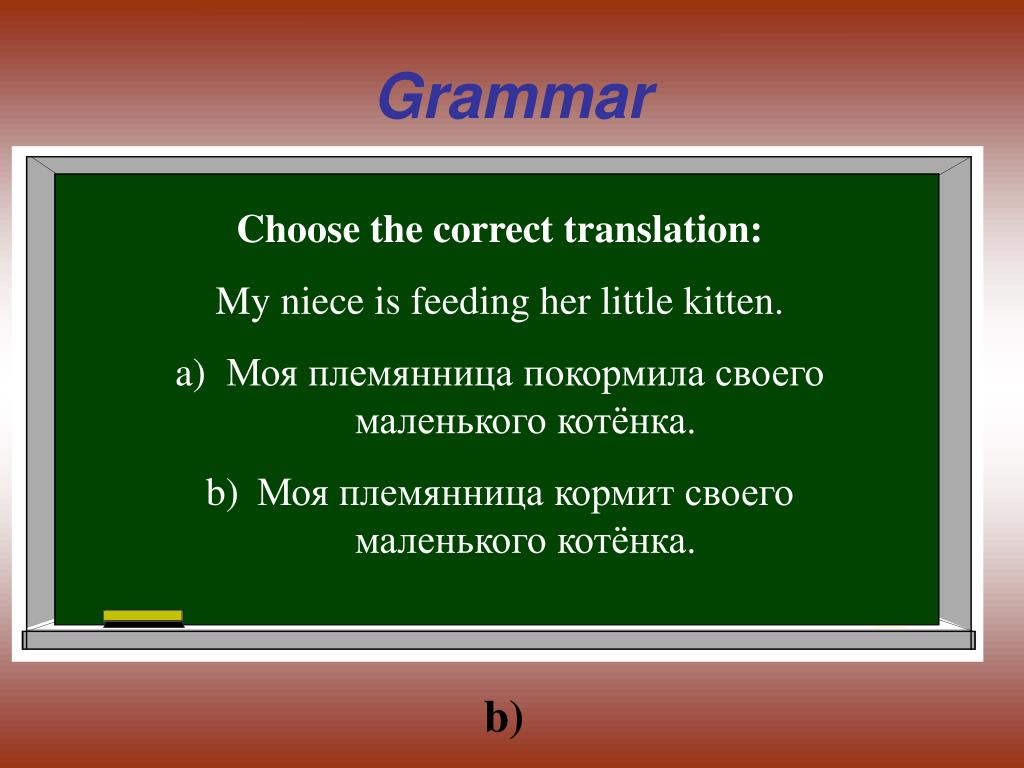 Grammar

Choose the correct translation:

My niece is feeding her little kitten.

a) Моя племянница покормила своего маленького котёнка.

b) Моя племянница кормит своего маленького котёнка.

b)